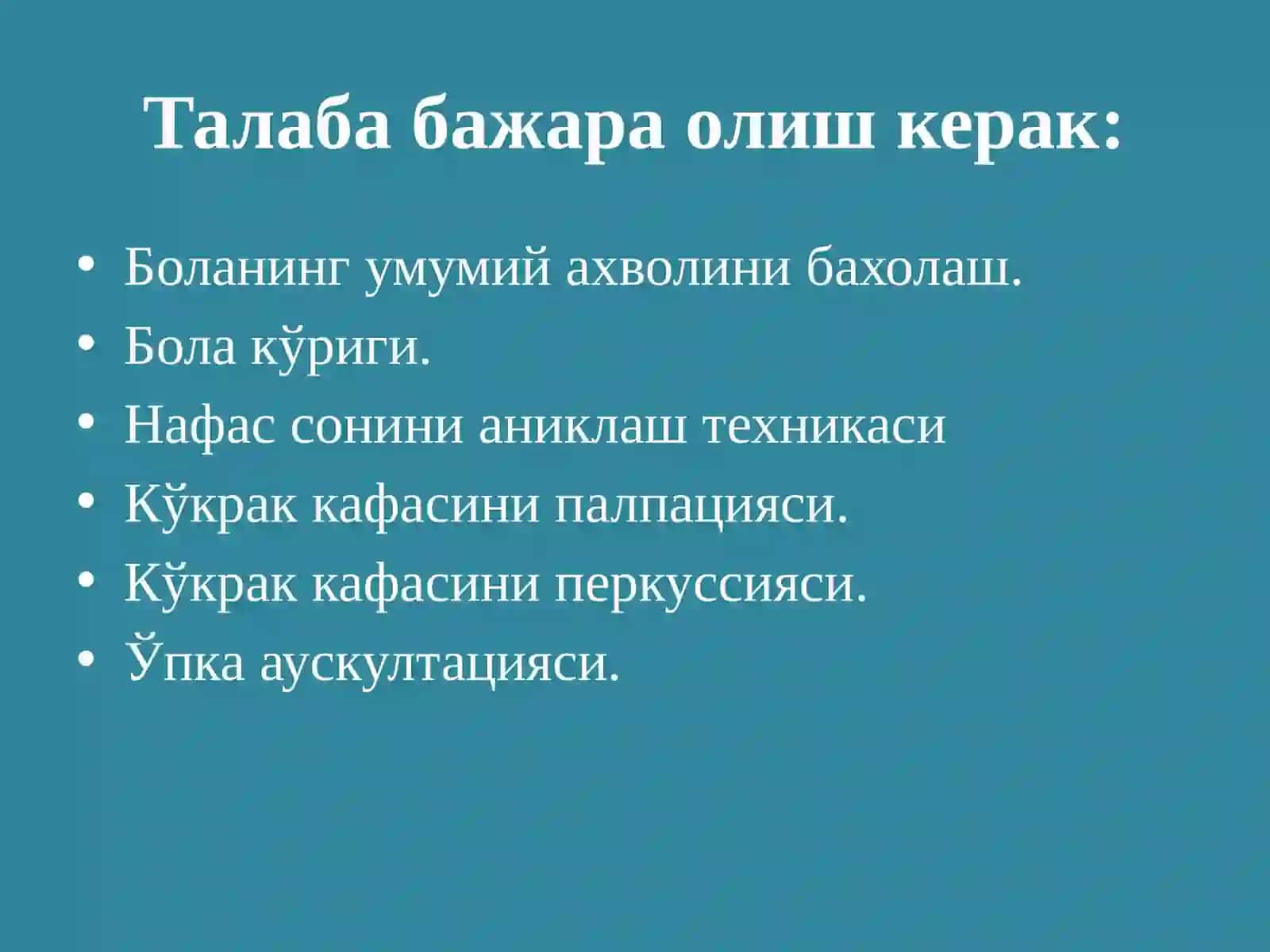 Талаба бажара олиш керак:

• Боланинг умумий ахволини бахолаш.
• Бола кўриги.
• Нафас сонини аниклаш техникаси
• Кўкрак кафасини палпацияси.
• Кўкрак кафасини перкуссияси.
• Ўпка аускултацияси.